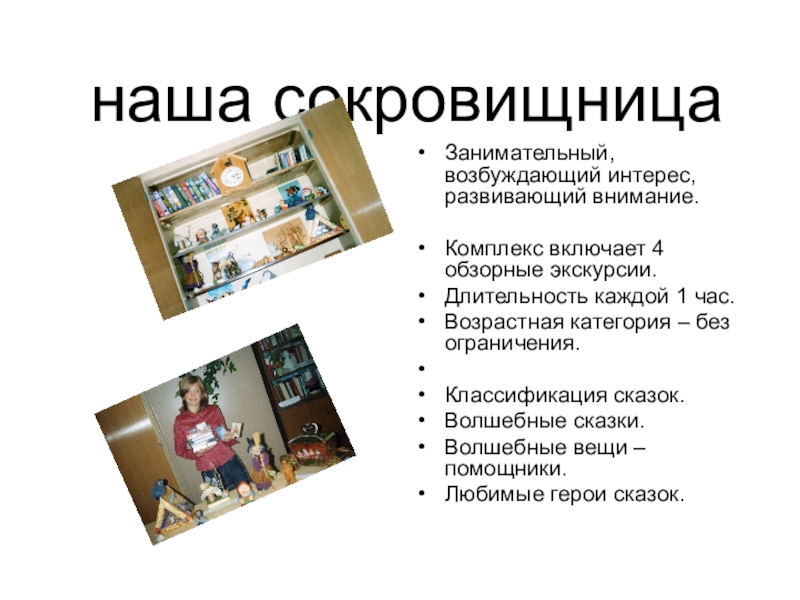 наша сокровищница

• Занимательный, возбуждающий интерес, развивающий внимание.

• Комплекс включает 4 обзорные экскурсии.
• Длительность каждой 1 час.
• Возрастная категория – без ограничения.
•
• Классификация сказок.
• Волшебные сказки.
• Волшебные вещи – помощники.
• Любимые герои сказок.